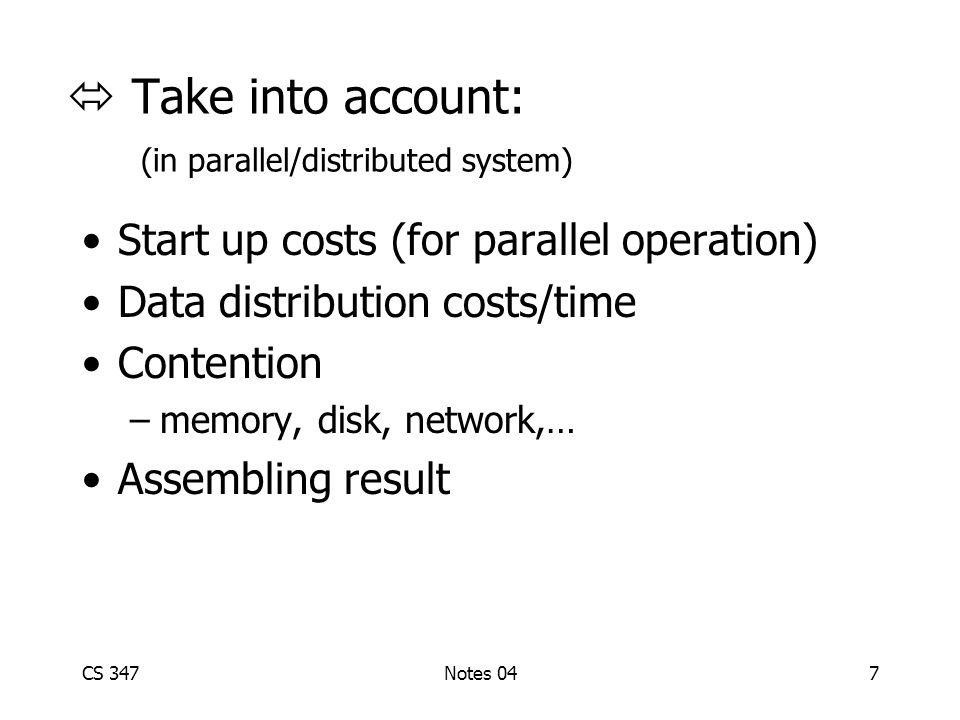 ⬄ Take into account:
(in parallel/distributed system)

• Start up costs (for parallel operation)
• Data distribution costs/time
• Contention
– memory, disk, network,…
• Assembling result

CS 347 Notes 04 7